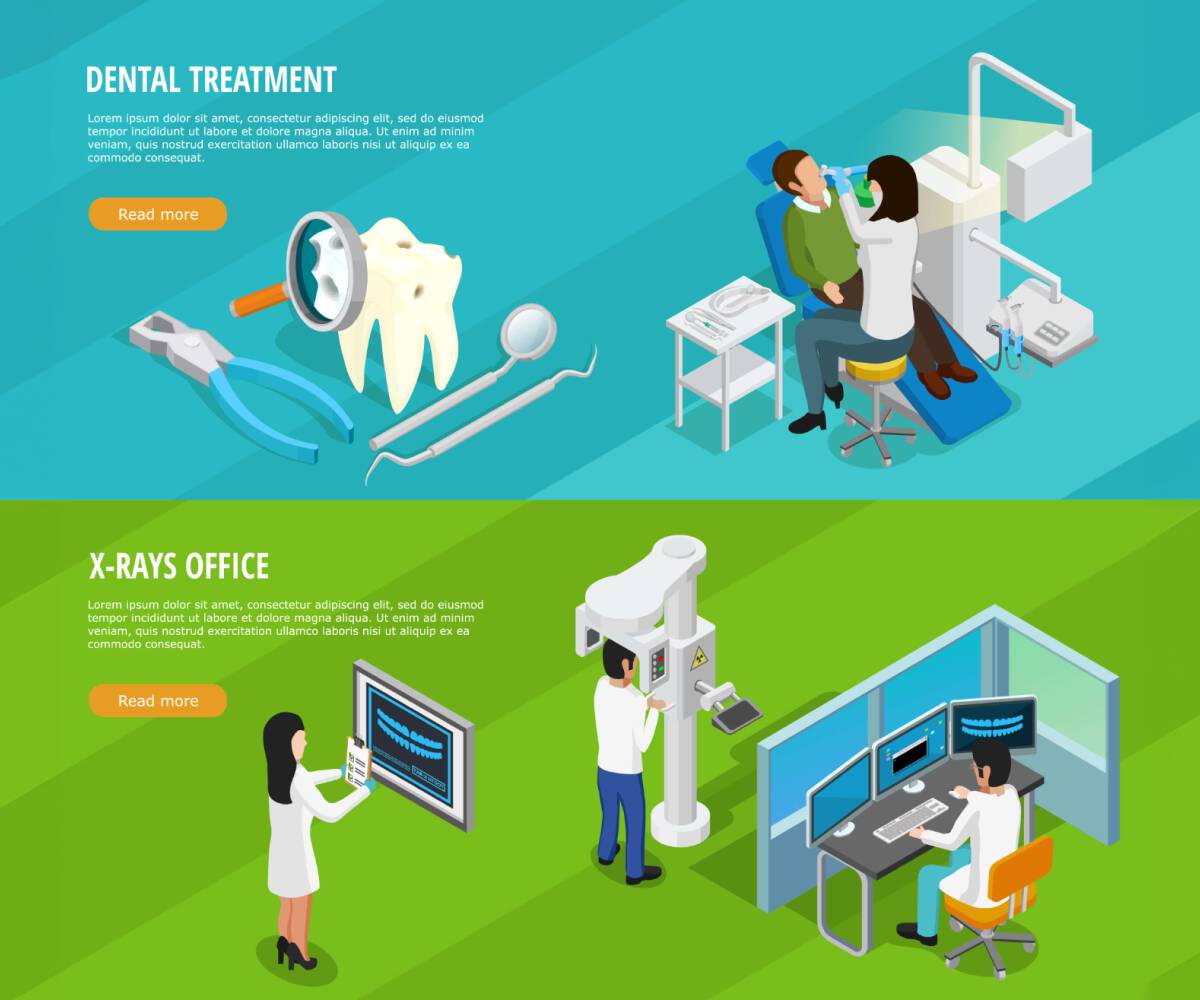 DENTAL TREATMENT

Lorem ipsum dolor sit amet, consectetur adipiscing elit, sed do eiusmod tempor incididunt ut labore et dolore magna aliqua. Ut enim ad minim veniam, quis nostrud exercitation ullamco laboris nisi ut aliquip ex ea commodo consequat.

Read more

X-RAYS OFFICE

Lorem ipsum dolor sit amet, consectetur adipiscing elit, sed do eiusmod tempor incididunt ut labore et dolore magna aliqua. Ut enim ad minim veniam, quis nostrud exercitation ullamco laboris nisi ut aliquip ex ea commodo consequat.

Read more